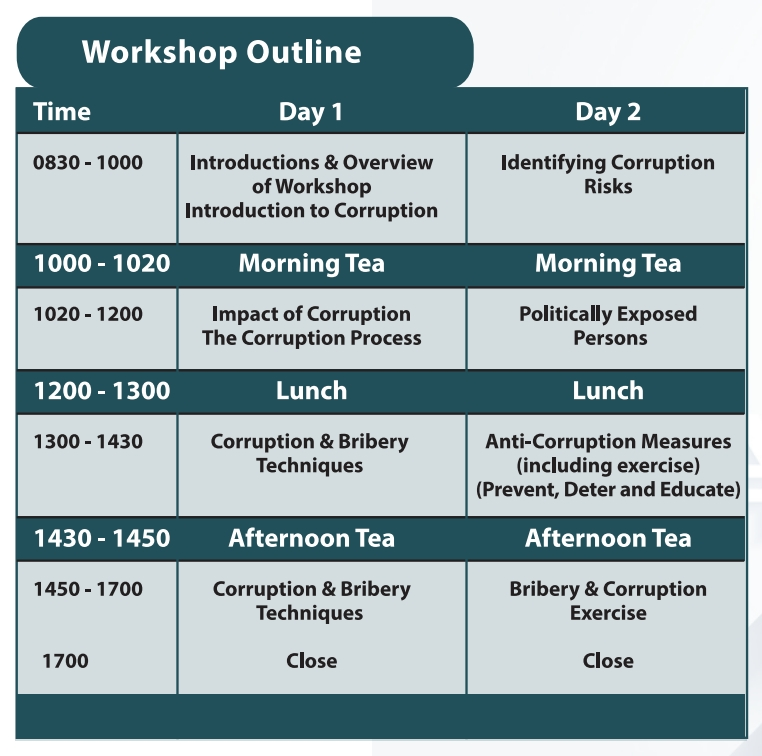 Workshop Outline

| Time | Day 1 | Day 2 |
|---|---|---|
| 0830 - 1000 | Introductions & Overview of Workshop Introduction to Corruption | Identifying Corruption Risks |
| 1000 - 1020 | Morning Tea | Morning Tea |
| 1020 - 1200 | Impact of Corruption The Corruption Process | Politically Exposed Persons |
| 1200 - 1300 | Lunch | Lunch |
| 1300 - 1430 | Corruption & Bribery Techniques | Anti-Corruption Measures (including exercise) (Prevent, Deter and Educate) |
| 1430 - 1450 | Afternoon Tea | Afternoon Tea |
| 1450 - 1700 | Corruption & Bribery Techniques | Bribery & Corruption Exercise |
| 1700 | Close | Close |